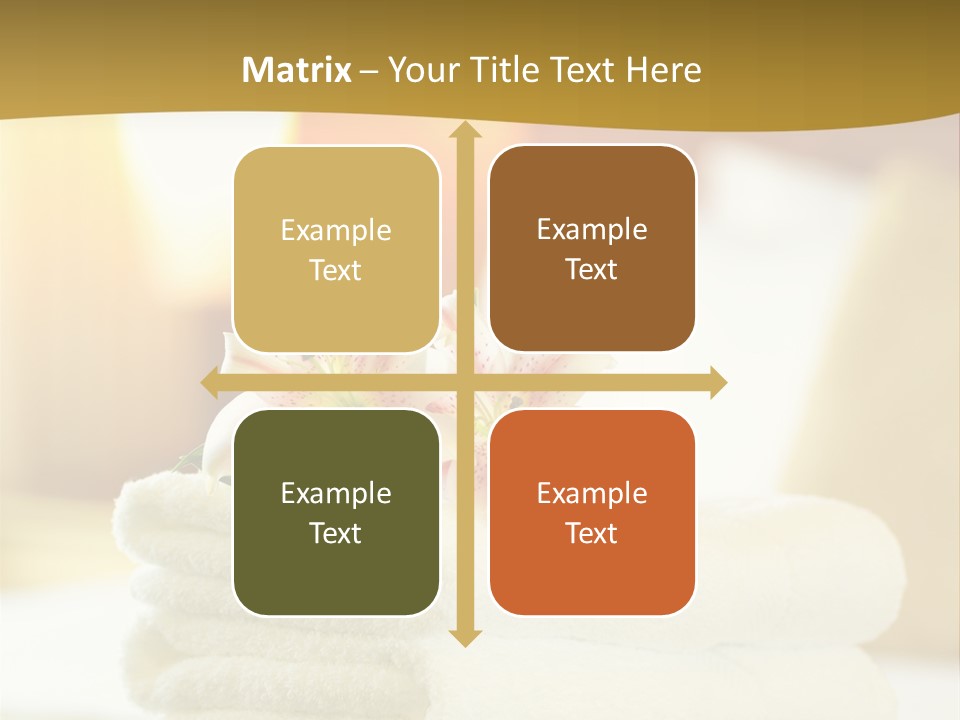 Matrix – Your Title Text Here

Example Text

Example Text

Example Text

Example Text